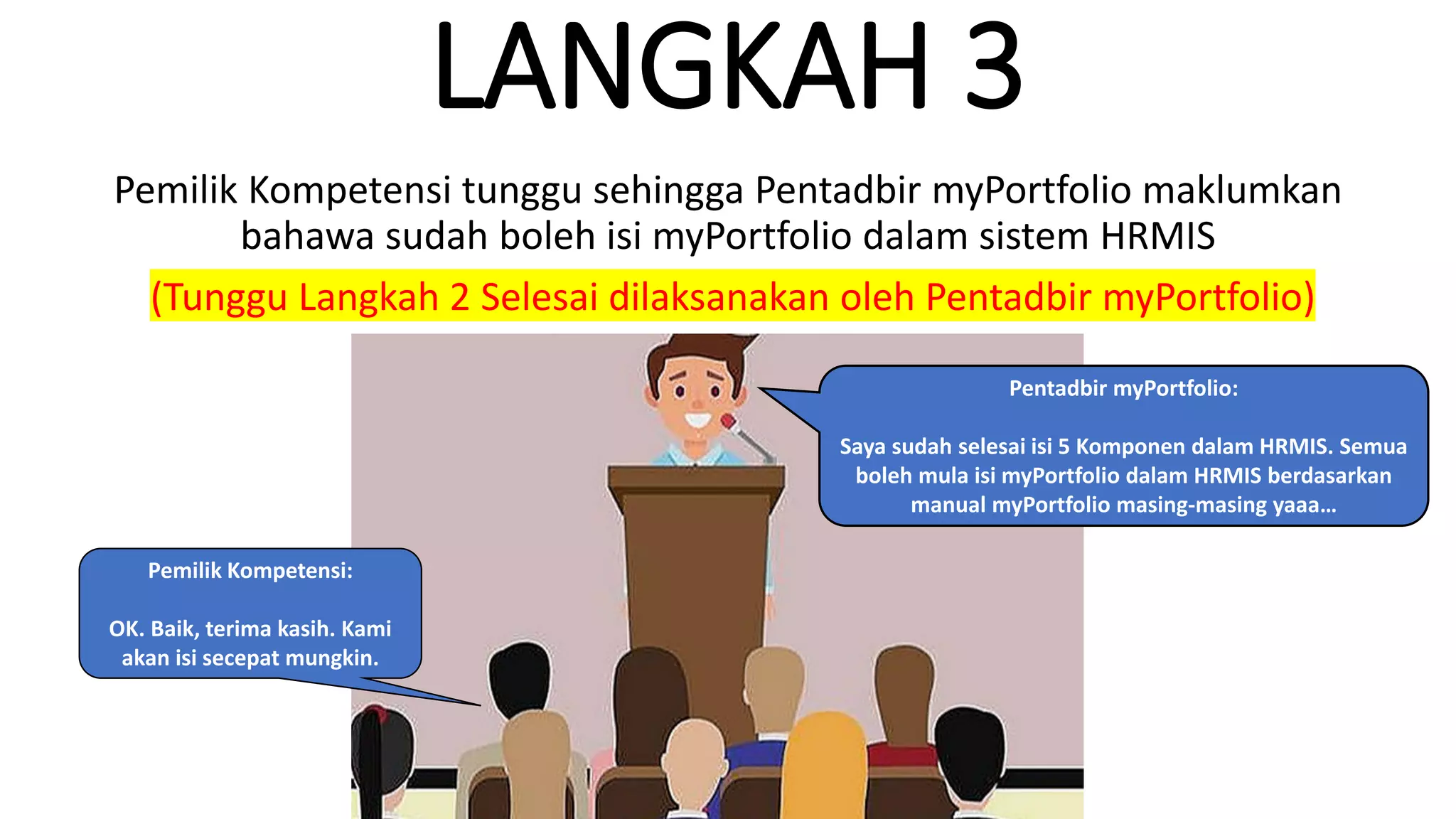 LANGKAH 3

Pemilik Kompetensi tunggu sehingga Pentadbir myPortfolio maklumkan bahawa sudah boleh isi myPortfolio dalam sistem HRMIS

(Tunggu Langkah 2 Selesai dilaksanakan oleh Pentadbir myPortfolio)

Pentadbir myPortfolio:

Saya sudah selesai isi 5 Komponen dalam HRMIS. Semua boleh mula isi myPortfolio dalam HRMIS berdasarkan manual myPortfolio masing-masing yaaa…

Pemilik Kompetensi:

OK. Baik, terima kasih. Kami akan isi secepat mungkin.